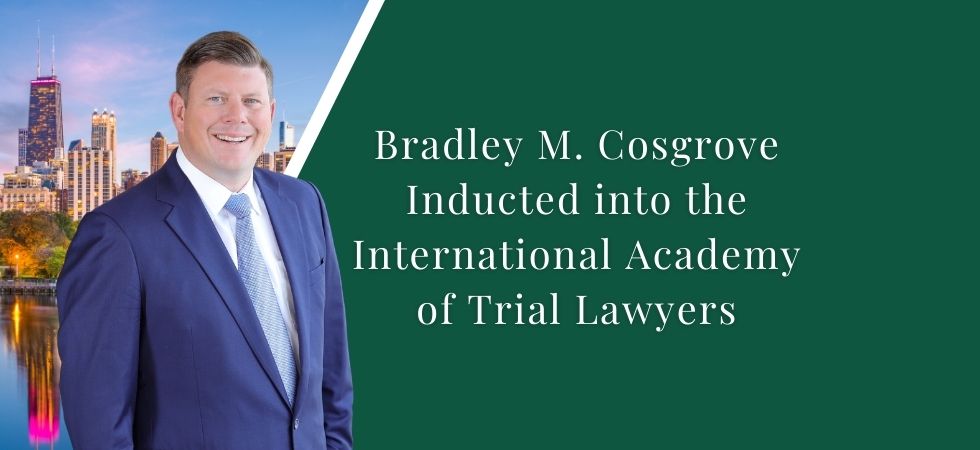 Bradley M. Cosgrove Inducted into the International Academy of Trial Lawyers